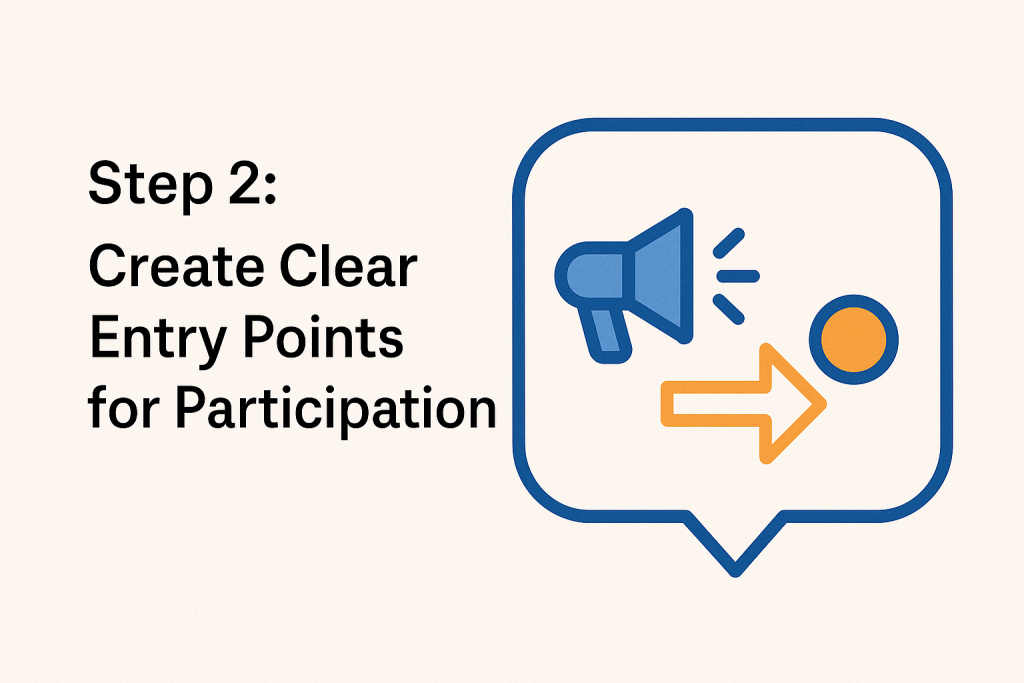 Step 2:

Create Clear Entry Points for Participation